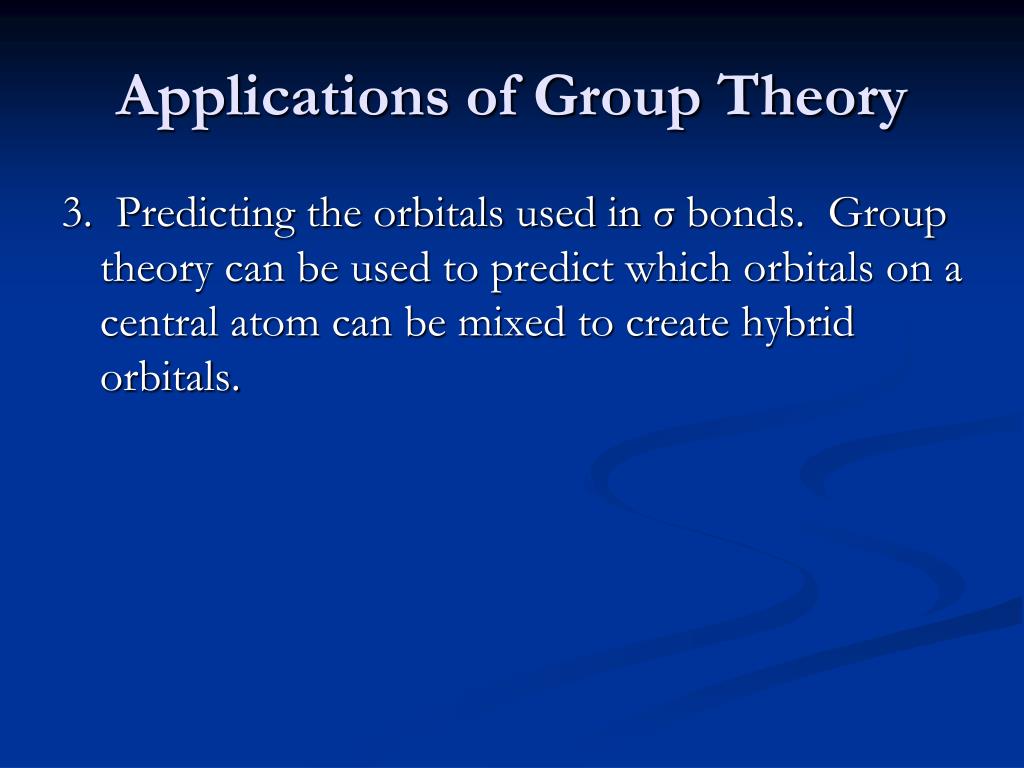 Applications of Group Theory

3. Predicting the orbitals used in σ bonds. Group theory can be used to predict which orbitals on a central atom can be mixed to create hybrid orbitals.